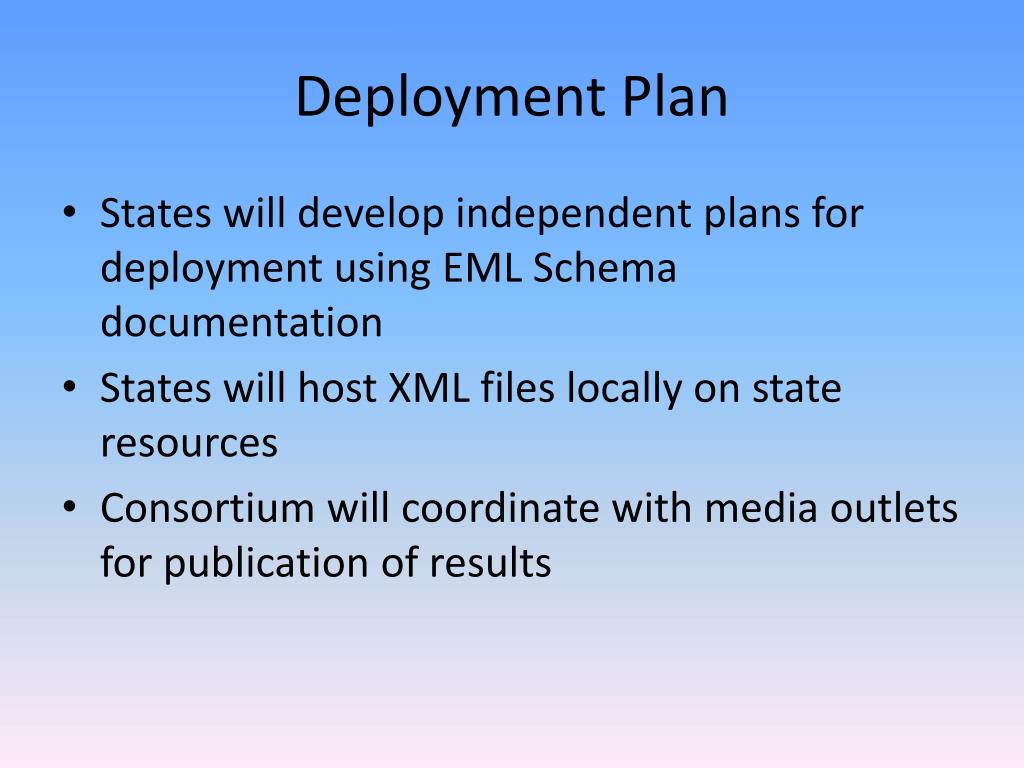 Deployment Plan

• States will develop independent plans for deployment using EML Schema documentation
• States will host XML files locally on state resources
• Consortium will coordinate with media outlets for publication of results